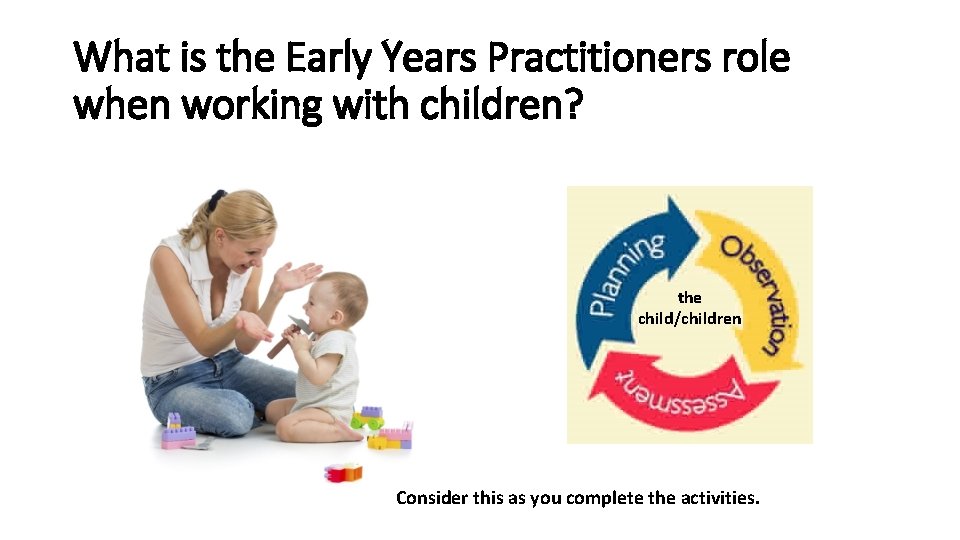 What is the Early Years Practitioners role when working with children?

Planning
Observation
Assessment
the child/children

Consider this as you complete the activities.